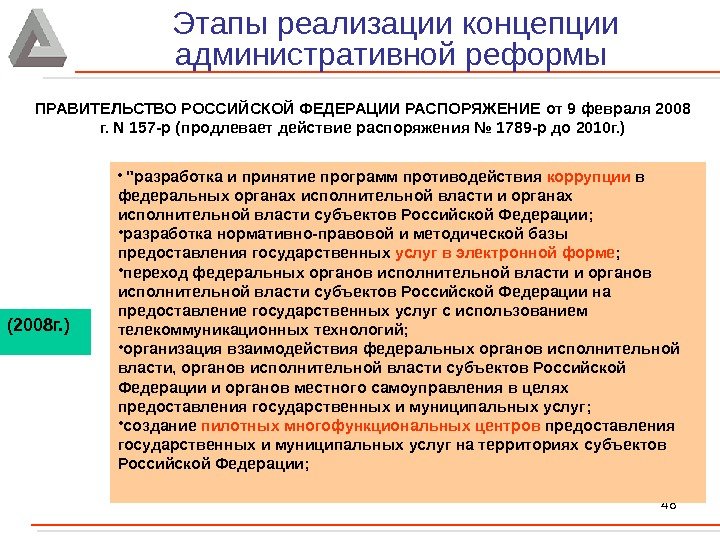 Этапы реализации концепции административной реформы

ПРАВИТЕЛЬСТВО РОССИЙСКОЙ ФЕДЕРАЦИИ РАСПОРЯЖЕНИЕ от 9 февраля 2008 г. N 157-р (продлевает действие распоряжения № 1789-р до 2010г.)

(2008г.)

• "разработка и принятие программ противодействия коррупции в федеральных органах исполнительной власти и органах исполнительной власти субъектов Российской Федерации;
•разработка нормативно-правовой и методической базы предоставления государственных услуг в электронной форме;
•переход федеральных органов исполнительной власти и органов исполнительной власти субъектов Российской Федерации на предоставление государственных услуг с использованием телекоммуникационных технологий;
•организация взаимодействия федеральных органов исполнительной власти, органов исполнительной власти субъектов Российской Федерации и органов местного самоуправления в целях предоставления государственных и муниципальных услуг;
•создание пилотных многофункциональных центров предоставления государственных и муниципальных услуг на территориях субъектов Российской Федерации;

48